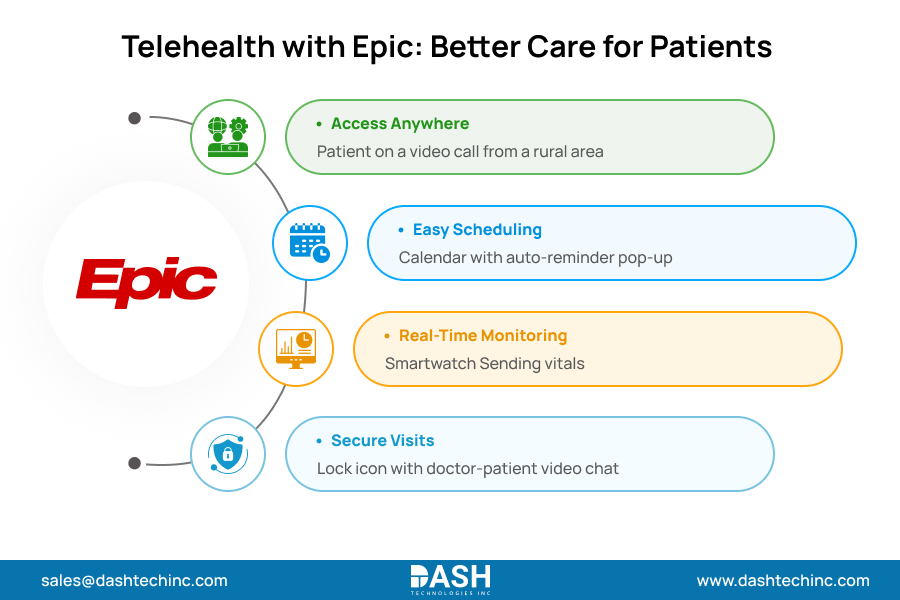 Telehealth with Epic: Better Care for Patients

Epic

• Access Anywhere
Patient on a video call from a rural area

• Easy Scheduling
Calendar with auto-reminder pop-up

• Real-Time Monitoring
Smartwatch Sending vitals

• Secure Visits
Lock icon with doctor-patient video chat

sales@dashtechinc.com

DASH
TECHNOLOGIES INC

www.dashtechinc.com